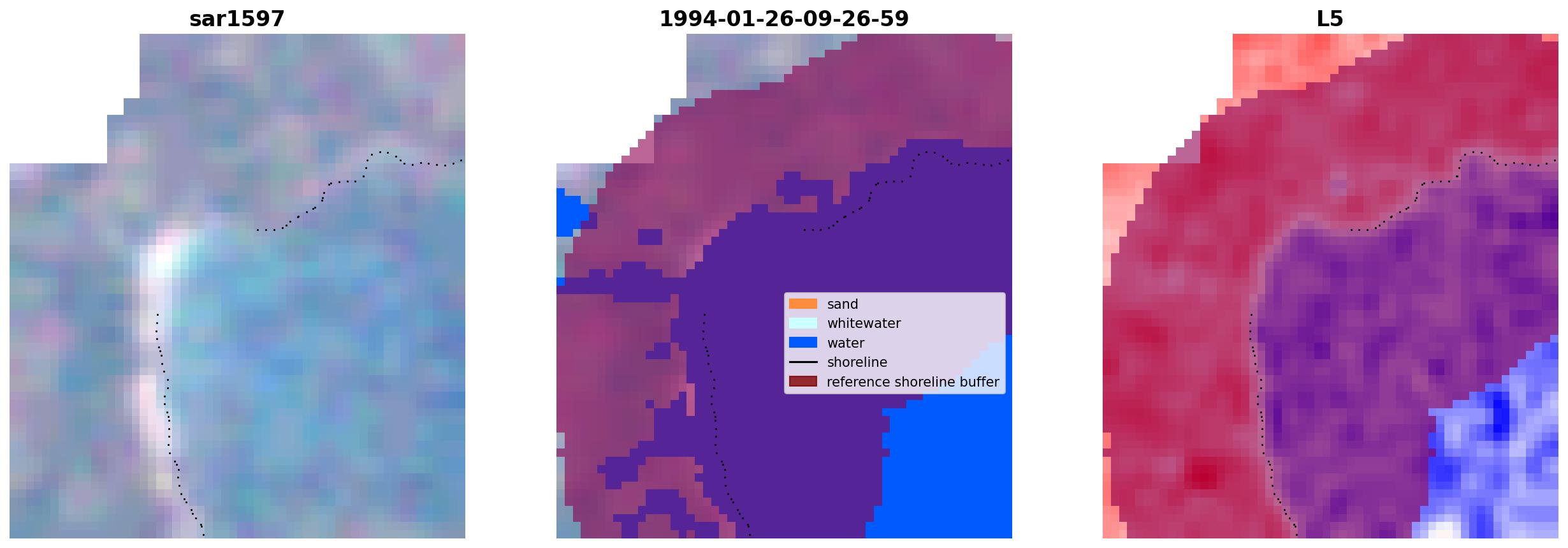 sar1597

1994-01-26-09-26-59

sand
whitewater
water
shoreline
reference shoreline buffer

L5